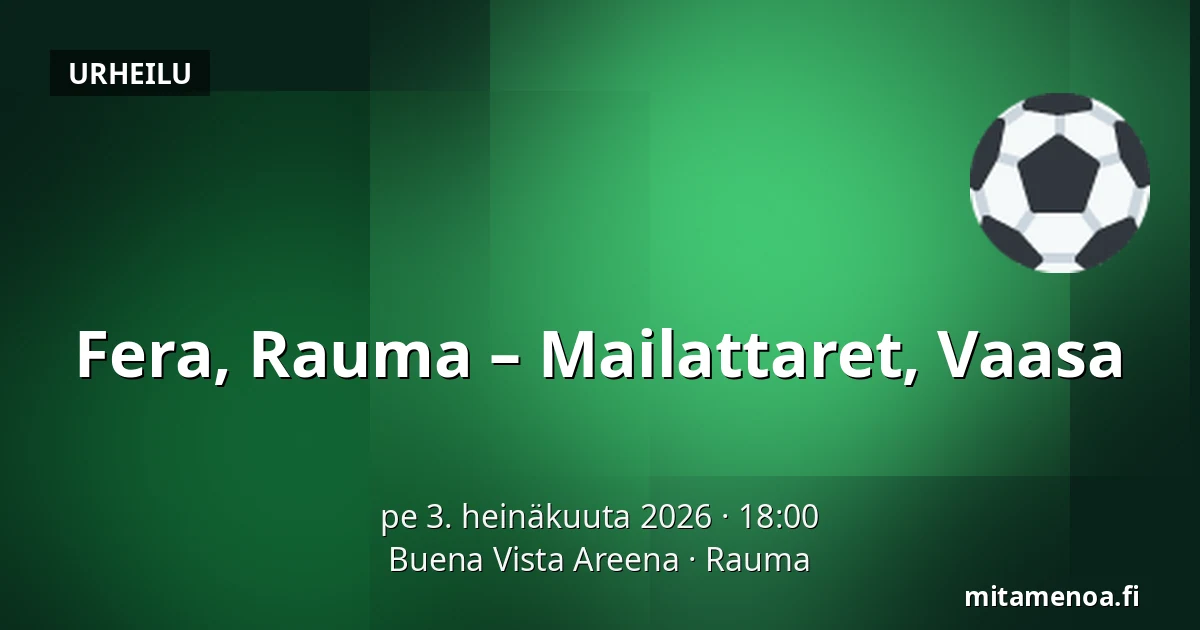 URHEILU

Fera, Rauma – Mailattaret, Vaasa

pe 3. heinäkuuta 2026 · 18:00
Buena Vista Areena · Rauma

mitamenoa.fi